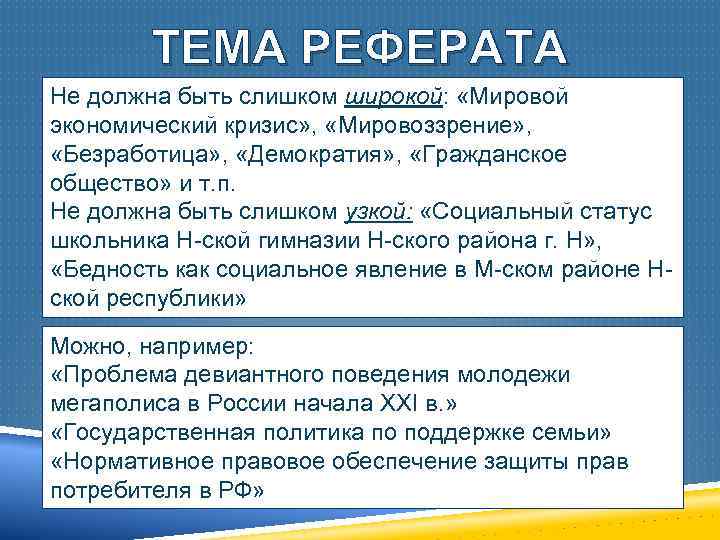 ТЕМА РЕФЕРАТА

Не должна быть слишком широкой: «Мировой экономический кризис», «Мировоззрение», «Безработица», «Демократия», «Гражданское общество» и т.п.
Не должна быть слишком узкой: «Социальный статус школьника Н-ской гимназии Н-ского района г. Н», «Бедность как социальное явление в М-ском районе Н-ской республики»

Можно, например:
«Проблема девиантного поведения молодежи мегаполиса в России начала XXI в.»
«Государственная политика по поддержке семьи»
«Нормативное правовое обеспечение защиты прав потребителя в РФ»